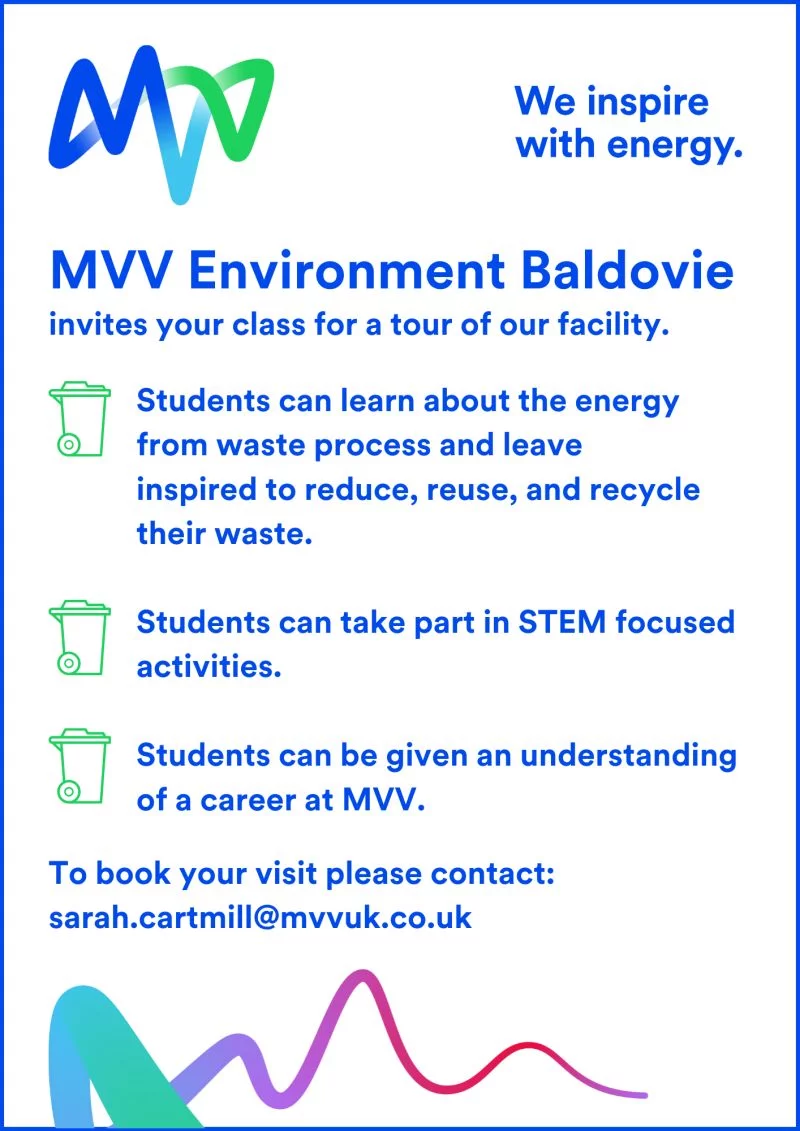 We inspire with energy.

MVV Environment Baldovie
invites your class for a tour of our facility.

Students can learn about the energy from waste process and leave inspired to reduce, reuse, and recycle their waste.

Students can take part in STEM focused activities.

Students can be given an understanding of a career at MVV.

To book your visit please contact:
sarah.cartmill@mvvuk.co.uk